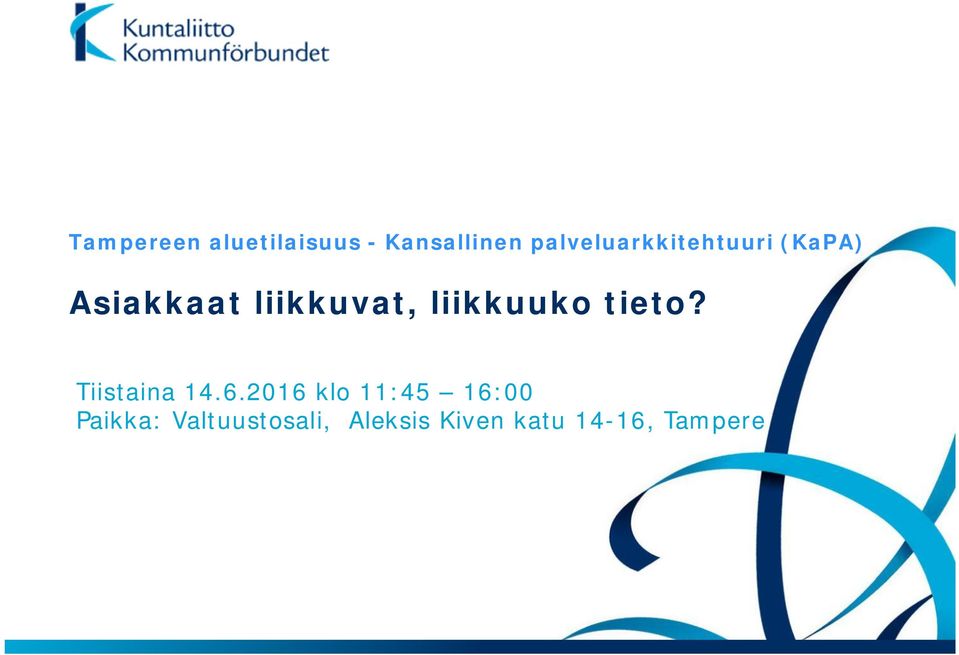 Kuntaliitto
Kommunförbundet

Tampereen aluetilaisuus - Kansallinen palveluarkkitehtuuri (KaPA)

Asiakkaat liikkuvat, liikkuuko tieto?

Tiistaina 14.6.2016 klo 11:45 – 16:00
Paikka: Valtuustosali, Aleksis Kiven katu 14-16, Tampere